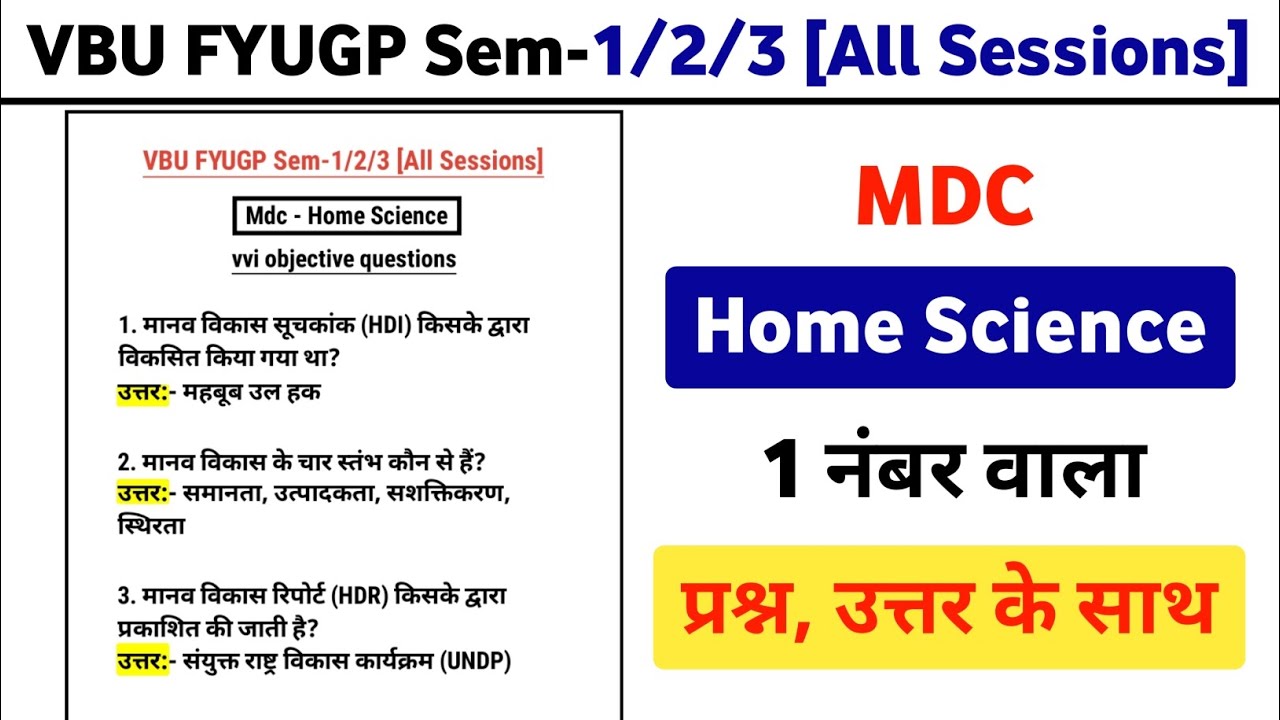 VBU FYUGP Sem-1/2/3 [All Sessions]

VBU FYUGP Sem-1/2/3 [All Sessions]

Mdc - Home Science

vvi objective questions

1. मानव विकास सूचकांक (HDI) किसके द्वारा विकसित किया गया था?
उत्तर:- महबूब उल हक

2. मानव विकास के चार स्तंभ कौन से हैं?
उत्तर:- समानता, उत्पादकता, सशक्तिकरण, स्थिरता

3. मानव विकास रिपोर्ट (HDR) किसके द्वारा प्रकाशित की जाती है?
उत्तर:- संयुक्त राष्ट्र विकास कार्यक्रम (UNDP)

MDC

Home Science

1 नंबर वाला

प्रश्न, उत्तर के साथ